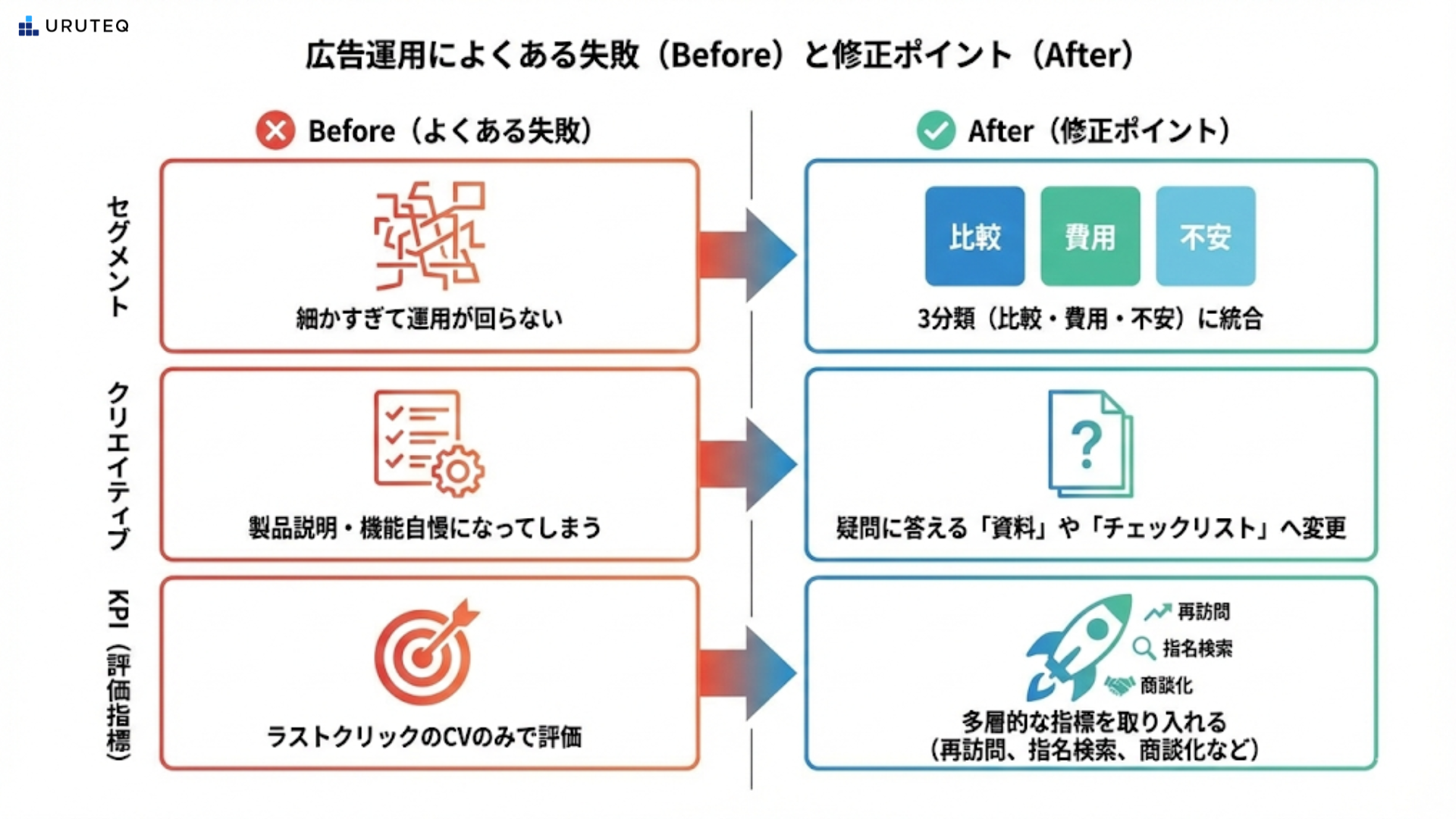 URUTEQ

広告運用によくある失敗（Before）と修正ポイント（After）

Before（よくある失敗）

After（修正ポイント）

セグメント

細かすぎて運用が回らない

比較

費用

不安

3分類（比較・費用・不安）に統合

クリエイティブ

製品説明・機能自慢になってしまう

?

疑問に答える「資料」や「チェックリスト」へ変更

KPI（評価指標）

ラストクリックのCVのみで評価

再訪問

指名検索

商談化

多層的な指標を取り入れる（再訪問、指名検索、商談化など）